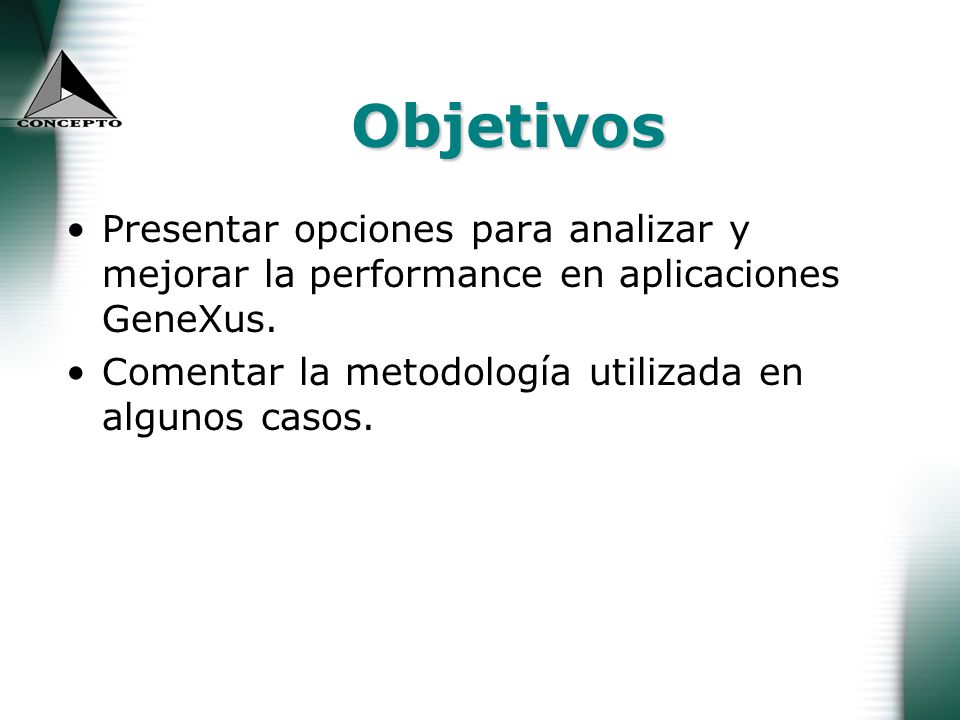 CONCEPTO

Objetivos

• Presentar opciones para analizar y mejorar la performance en aplicaciones GeneXus.

• Comentar la metodología utilizada en algunos casos.